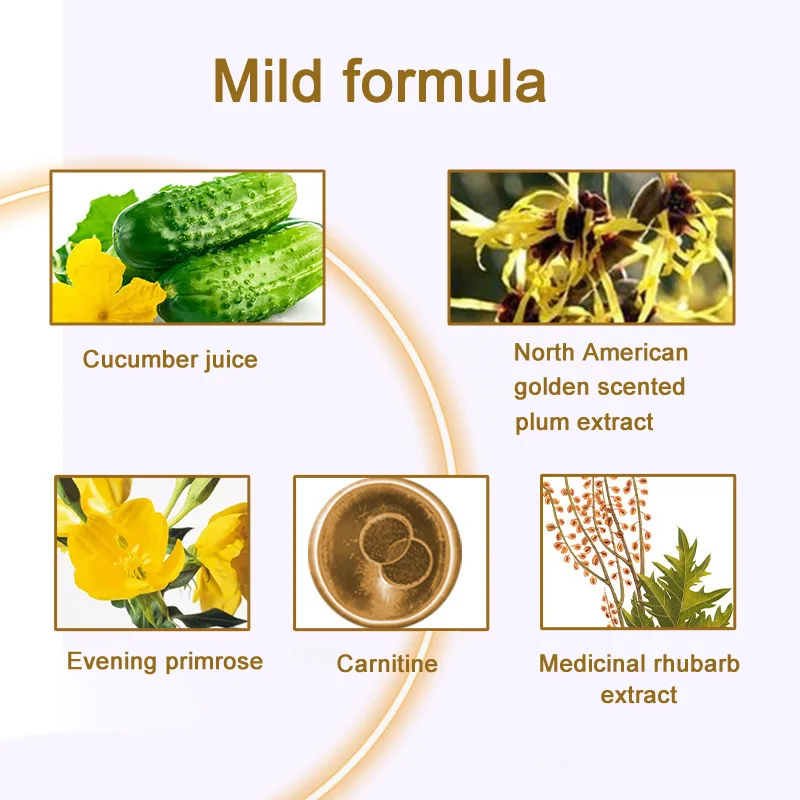 Mild formula

Cucumber juice

North American golden scented plum extract

Evening primrose

Carnitine

Medicinal rhubarb extract